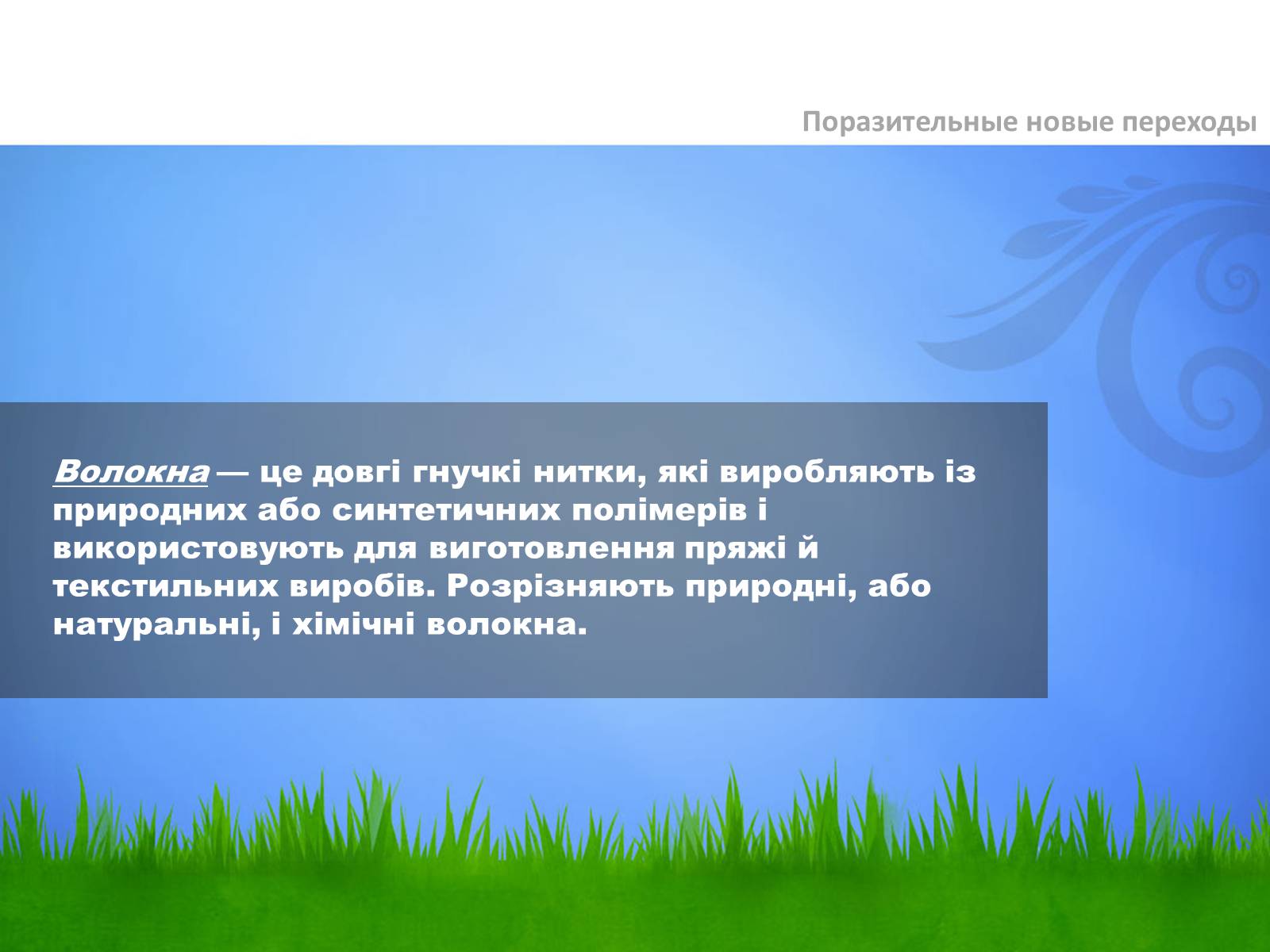 Поразительные новые переходы

Волокна — це довгі гнучкі нитки, які виробляють із природних або синтетичних полімерів і використовують для виготовлення пряжі й текстильних виробів. Розрізняють природні, або натуральні, і хімічні волокна.